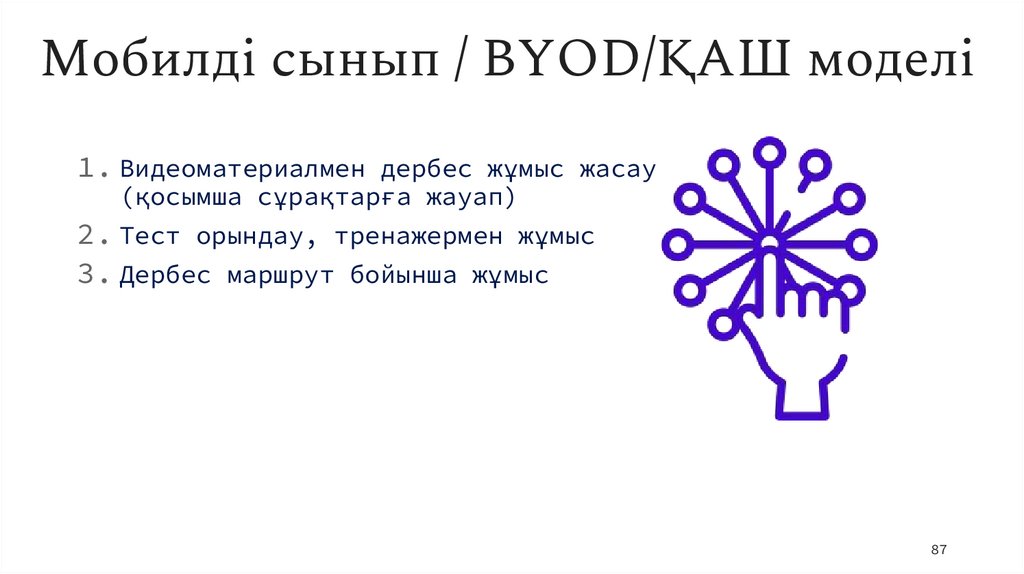 Мобилді сынып / BYOD/ҚАШ моделі

1. Видеоматериалмен дербес жұмыс жасау (қосымша сұрақтарға жауап)
2. Тест орындау, тренажермен жұмыс
3. Дербес маршрут бойынша жұмыс

87